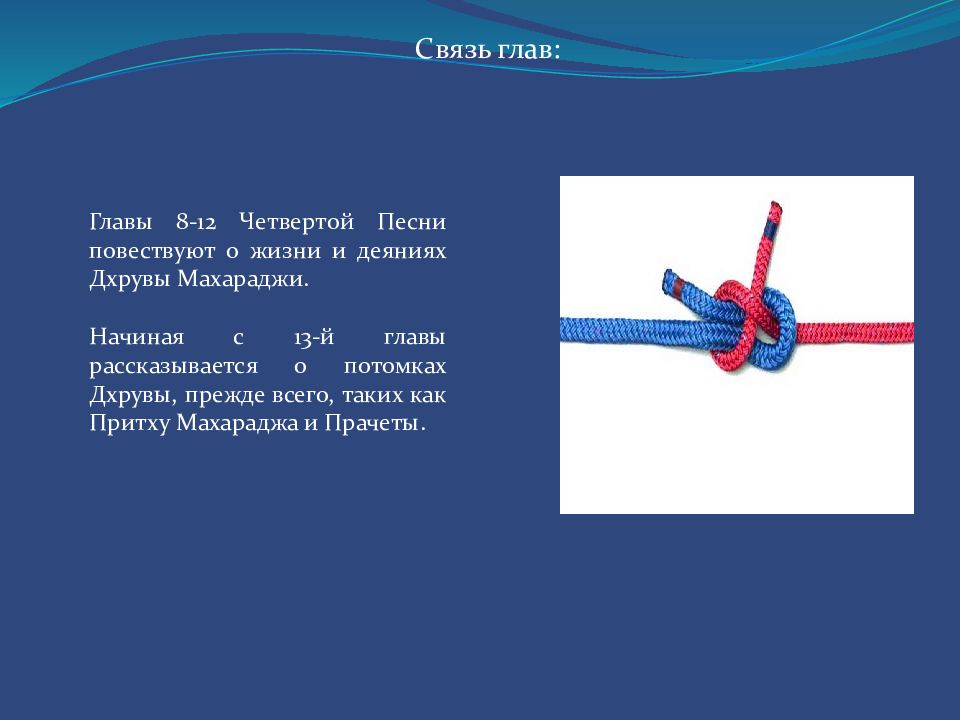 Связь глав:

Главы 8-12 Четвертой Песни повествуют о жизни и деяниях Дхрувы Махараджи.

Начиная с 13-й главы рассказывается о потомках Дхрувы, прежде всего, таких как Притху Махараджа и Прачеты.